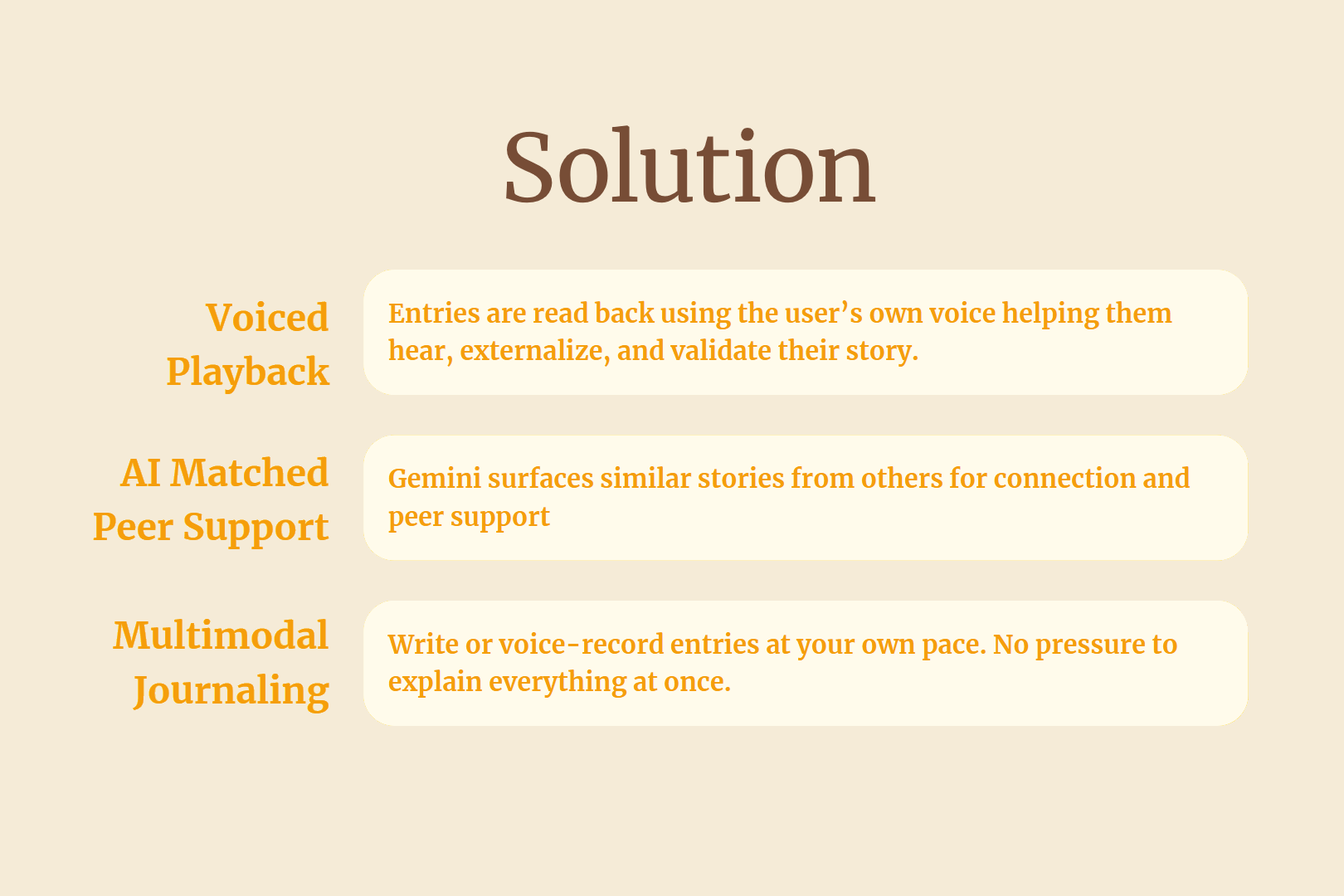 Solution

Voiced Playback

Entries are read back using the user’s own voice helping them hear, externalize, and validate their story.

AI Matched Peer Support

Gemini surfaces similar stories from others for connection and peer support

Multimodal Journaling

Write or voice-record entries at your own pace. No pressure to explain everything at once.